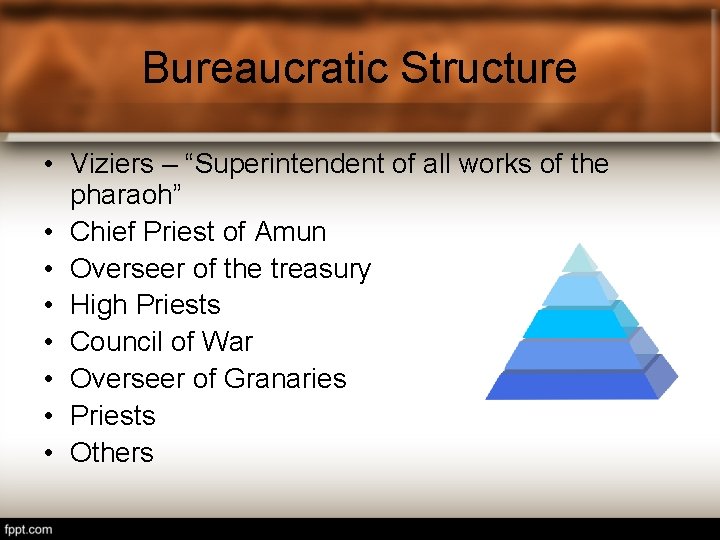 Bureaucratic Structure

• Viziers – “Superintendent of all works of the pharaoh”
• Chief Priest of Amun
• Overseer of the treasury
• High Priests
• Council of War
• Overseer of Granaries
• Priests
• Others

fppt.com